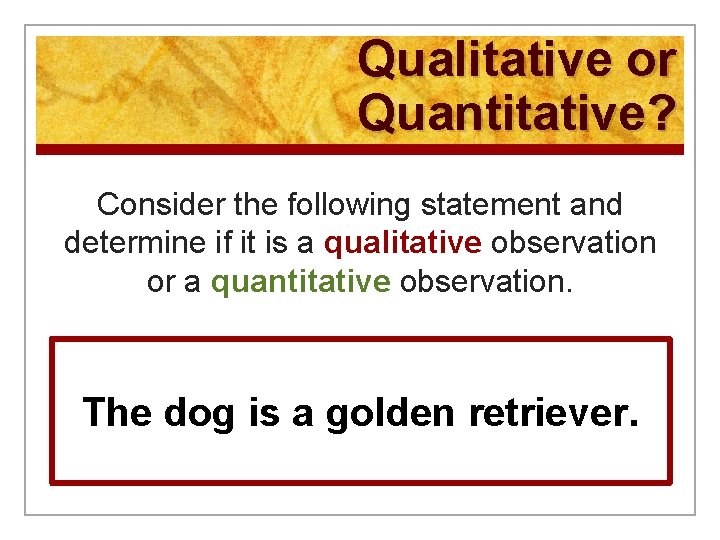 Qualitative or Quantitative?

Consider the following statement and determine if it is a qualitative observation or a quantitative observation.

The dog is a golden retriever.